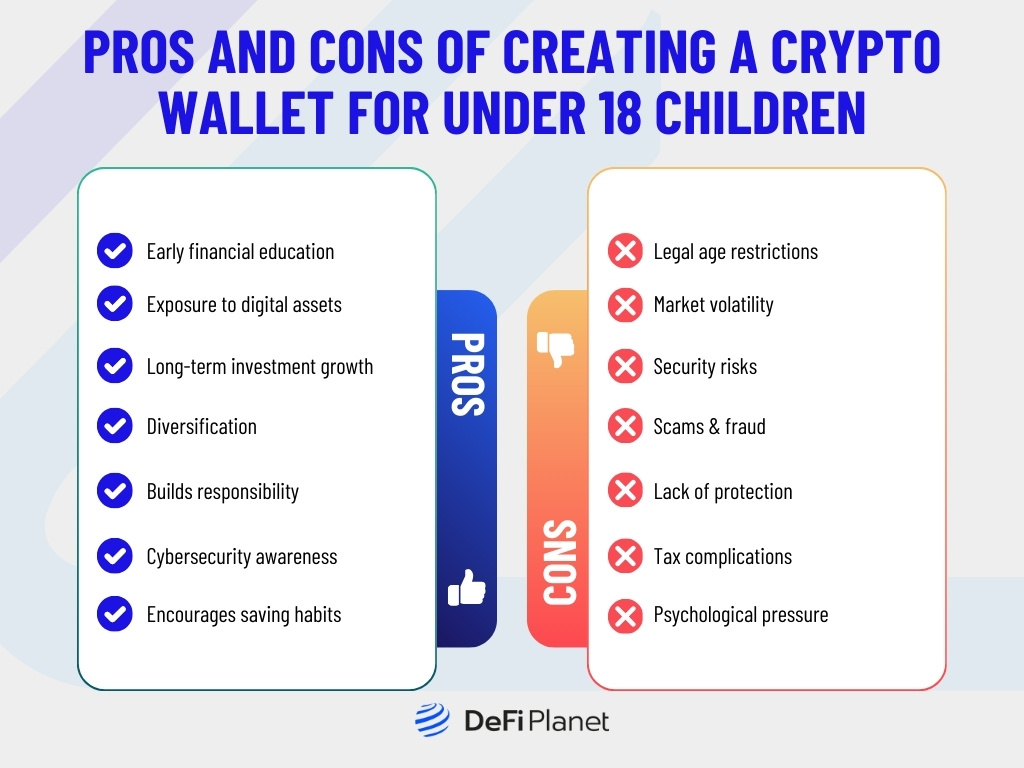 PROS AND CONS OF CREATING A CRYPTO WALLET FOR UNDER 18 CHILDREN

Early financial education
Exposure to digital assets
Long-term investment growth
Diversification
Builds responsibility
Cybersecurity awareness
Encourages saving habits

PROS

CONS

Legal age restrictions
Market volatility
Security risks
Scams & fraud
Lack of protection
Tax complications
Psychological pressure

DeFi Planet